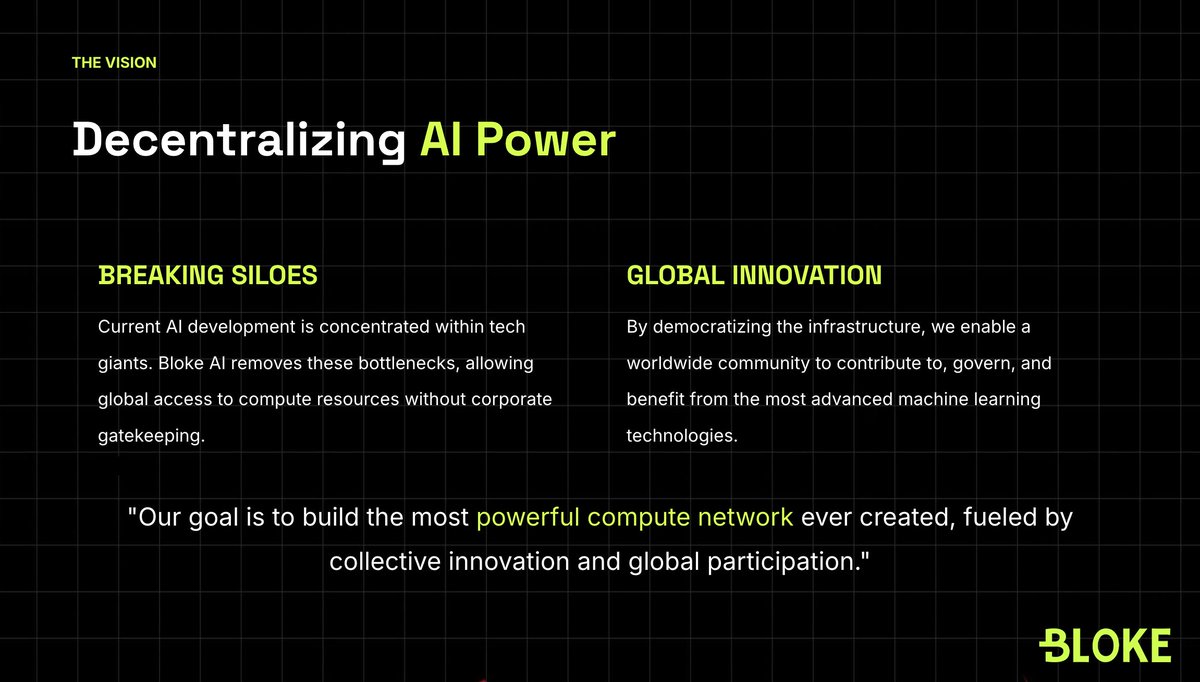 THE VISION

Decentralizing AI Power

BREAKING SILOES

Current AI development is concentrated within tech giants. Bloke AI removes these bottlenecks, allowing global access to compute resources without corporate gatekeeping.

GLOBAL INNOVATION

By democratizing the infrastructure, we enable a worldwide community to contribute to, govern, and benefit from the most advanced machine learning technologies.

"Our goal is to build the most powerful compute network ever created, fueled by collective innovation and global participation."

BLOKE